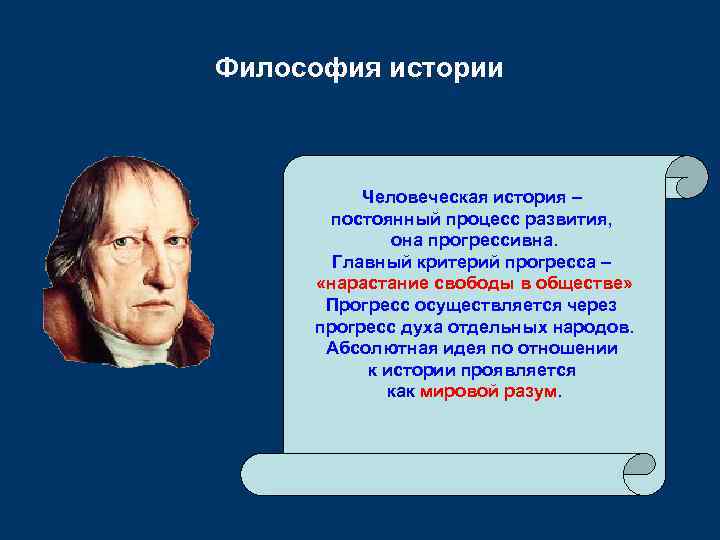 Философия истории

Человеческая история – постоянный процесс развития, она прогрессивна. Главный критерий прогресса – «нарастание свободы в обществе» Прогресс осуществляется через прогресс духа отдельных народов. Абсолютная идея по отношении к истории проявляется как мировой разум.